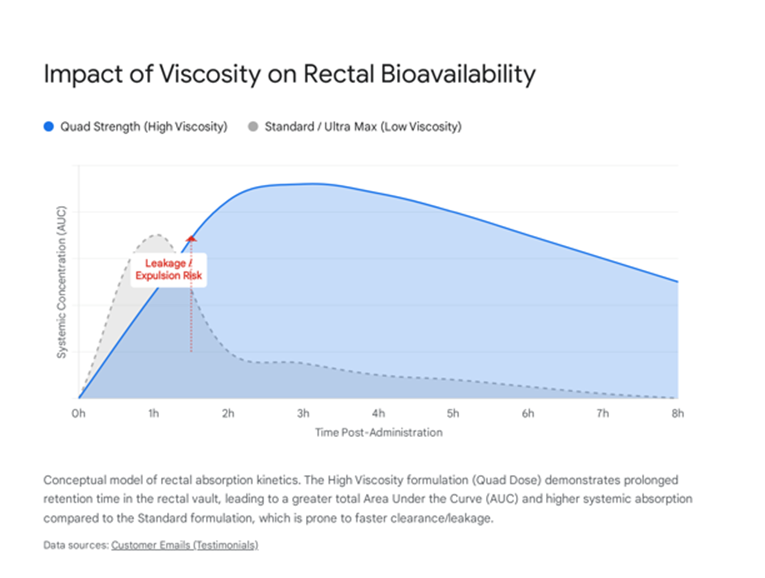 Impact of Viscosity on Rectal Bioavailability

Quad Strength (High Viscosity) Standard / Ultra Max (Low Viscosity)

Systemic Concentration (AUC)

Leakage / Expulsion Risk

0h 1h 2h 3h 4h 5h 6h 7h 8h

Time Post-Administration

Conceptual model of rectal absorption kinetics. The High Viscosity formulation (Quad Dose) demonstrates prolonged retention time in the rectal vault, leading to a greater total Area Under the Curve (AUC) and higher systemic absorption compared to the Standard formulation, which is prone to faster clearance/leakage.

Data sources: Customer Emails (Testimonials)